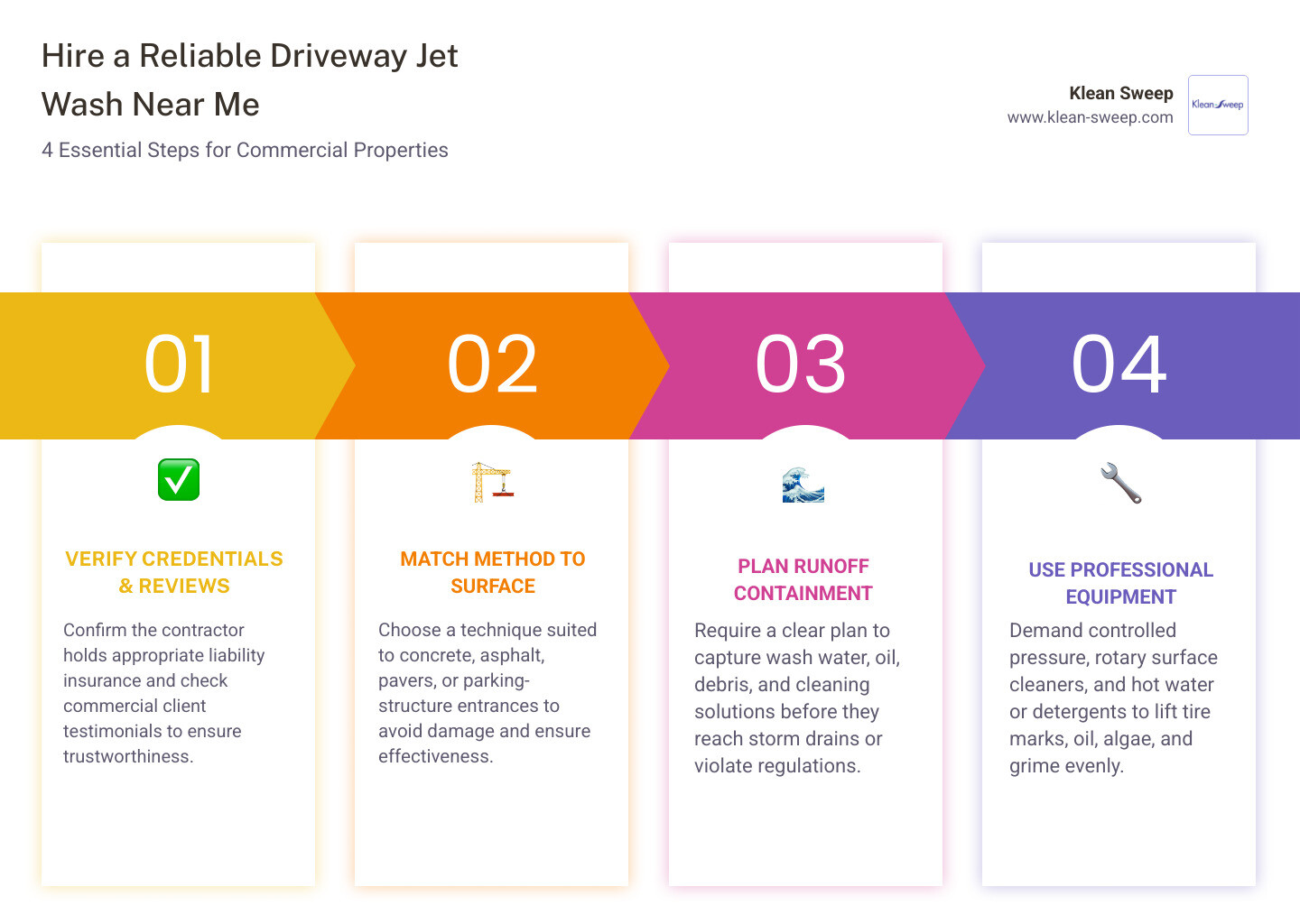 Hire a Reliable Driveway Jet Wash Near Me

4 Essential Steps for Commercial Properties

Klean Sweep
www.klean-sweep.com

Klean Sweep

01

VERIFY CREDENTIALS & REVIEWS

Confirm the contractor holds appropriate liability insurance and check commercial client testimonials to ensure trustworthiness.

02

MATCH METHOD TO SURFACE

Choose a technique suited to concrete, asphalt, pavers, or parking-structure entrances to avoid damage and ensure effectiveness.

03

PLAN RUNOFF CONTAINMENT

Require a clear plan to capture wash water, oil, debris, and cleaning solutions before they reach storm drains or violate regulations.

04

USE PROFESSIONAL EQUIPMENT

Demand controlled pressure, rotary surface cleaners, and hot water or detergents to lift tire marks, oil, algae, and grime evenly.